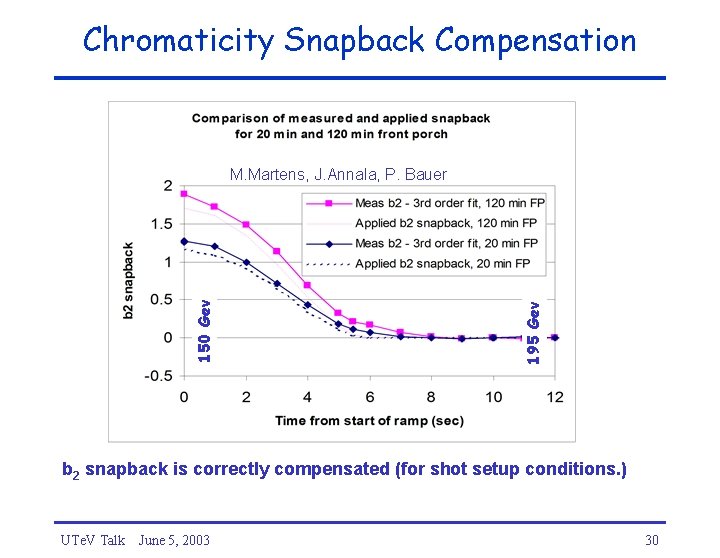 Chromaticity Snapback Compensation

Comparison of measured and applied snapback for 20 min and 120 min front porch

M.Martens, J.Annala, P. Bauer

Meas b2 - 3rd order fit, 120 min FP
Applied b2 snapback, 120 min FP
Meas b2 - 3rd order fit, 20 min FP
Applied b2 snapback, 20 min FP

b2 snapback

2
1.5
1
0.5
0
-0.5

150 Gev
195 Gev

0 2 4 6 8 10 12

Time from start of ramp (sec)

$b_2$ snapback is correctly compensated (for shot setup conditions.)

UTeV Talk June 5, 2003

30